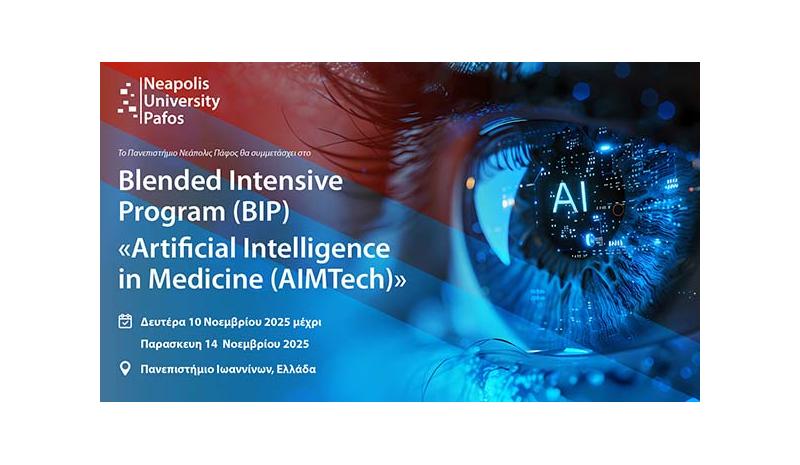 Neapolis University Pafos

Το Πανεπιστήμιο Νεάπολις Πάφος θα συμμετάσχει στο

Blended Intensive Program (BIP)
«Artificial Intelligence in Medicine (AIMTech)»

Δευτέρα 10 Νοεμβρίου 2025 μέχρι
Παρασκευη 14 Νοεμβρίου 2025

Πανεπιστήμιο Ιωαννίνων, Ελλάδα

AI